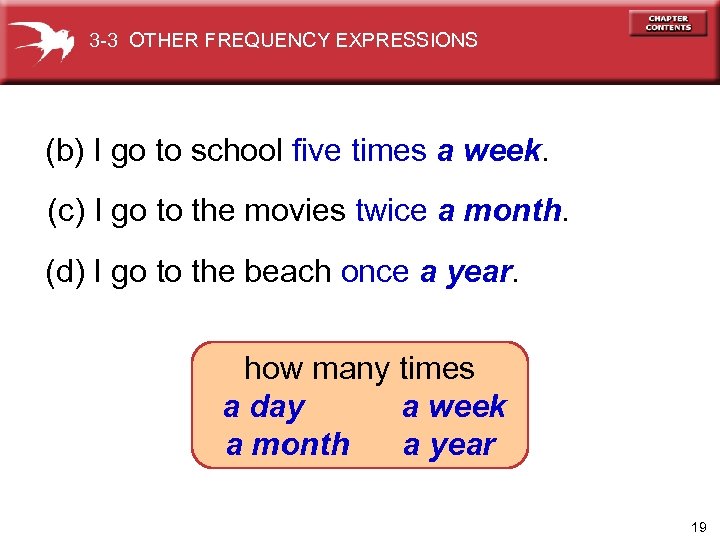 3-3 OTHER FREQUENCY EXPRESSIONS

CHAPTER CONTENTS

(b) I go to school five times a week.

(c) I go to the movies twice a month.

(d) I go to the beach once a year.

how many times
a day a week
a month a year

19